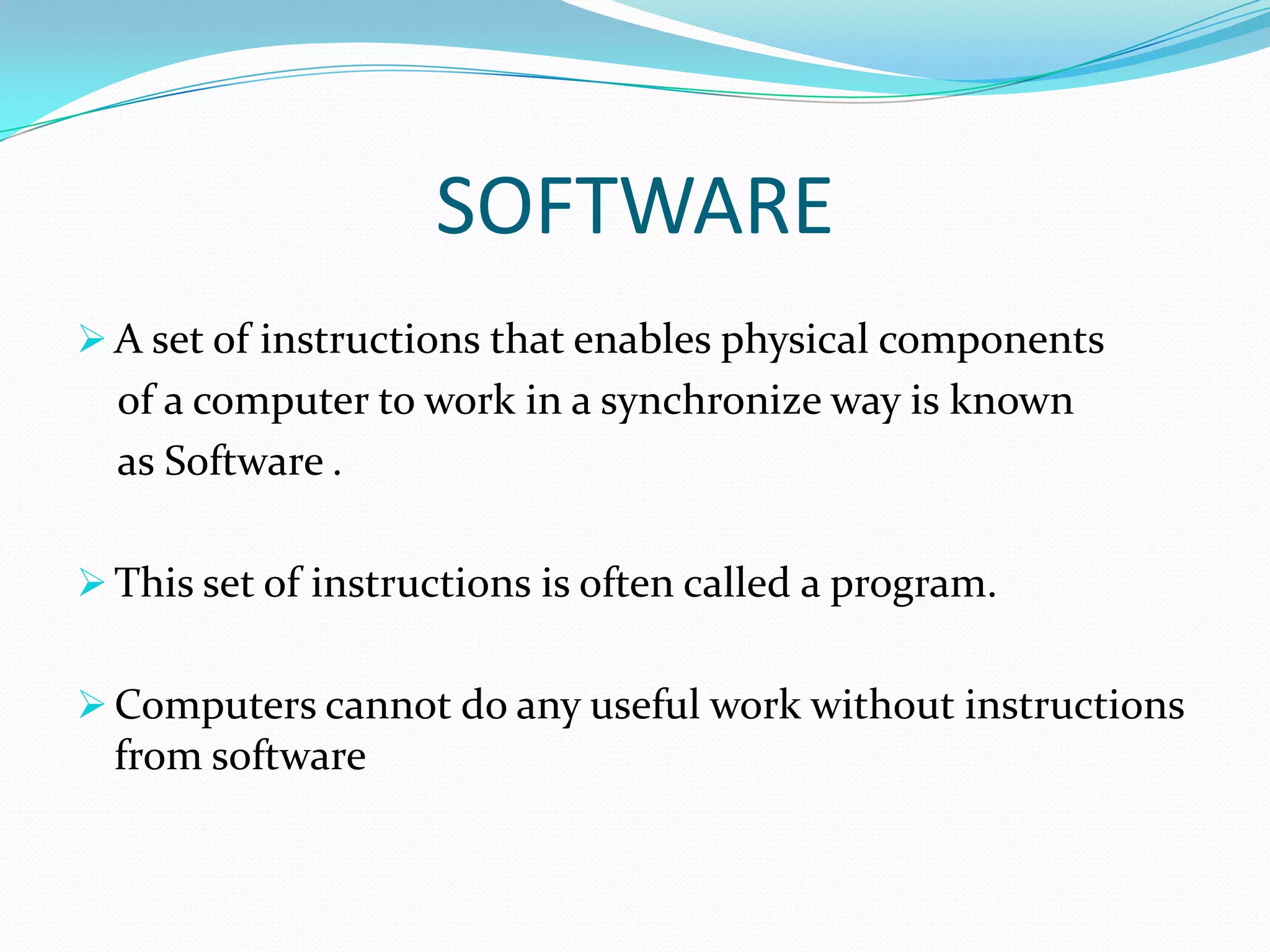 SOFTWARE

➢ A set of instructions that enables physical components of a computer to work in a synchronize way is known as Software .

➢ This set of instructions is often called a program.

➢ Computers cannot do any useful work without instructions from software